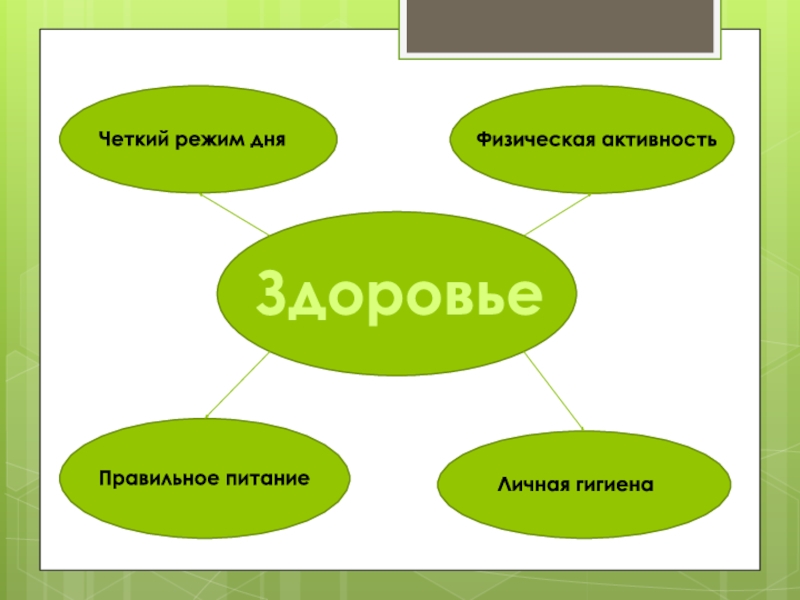 Четкий режим дня

Физическая активность

Здоровье

Правильное питание

Личная гигиена